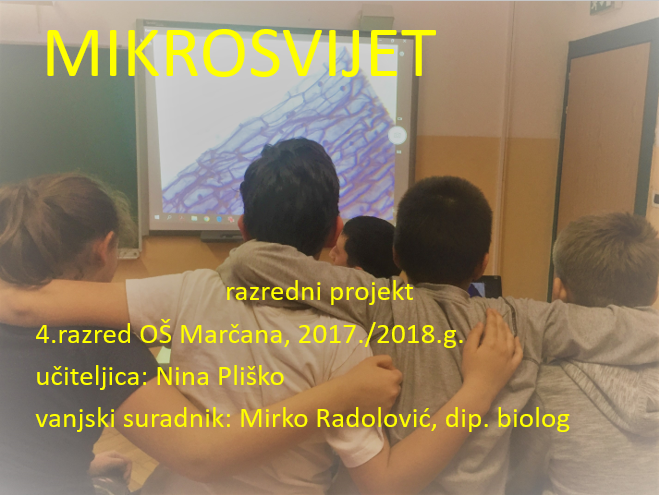 MIKROSVIJET

razredni projekt

4.razred OŠ Marčana, 2017./2018.g.

učiteljica: Nina Pliško

vanjski suradnik: Mirko Radolović, dip. biolog